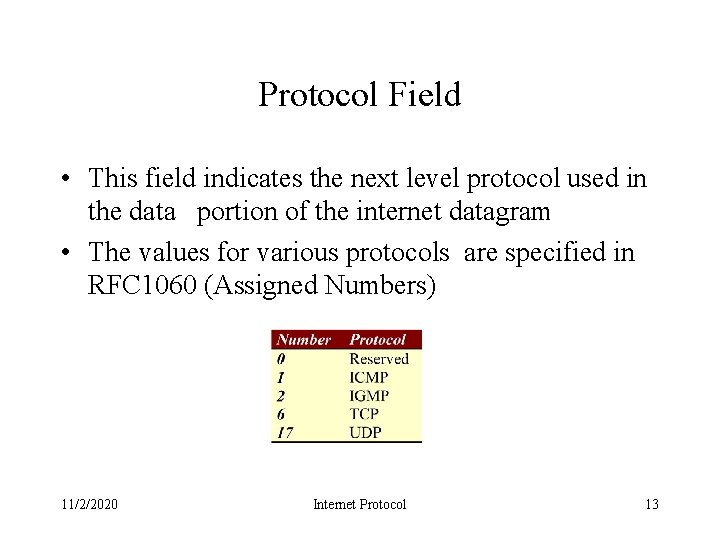 Protocol Field

• This field indicates the next level protocol used in the data portion of the internet datagram

• The values for various protocols are specified in RFC1060 (Assigned Numbers)

| Number | Protocol |
|---|---|
| 0 | Reserved |
| 1 | ICMP |
| 2 | IGMP |
| 6 | TCP |
| 17 | UDP |

11/2/2020

Internet Protocol

13